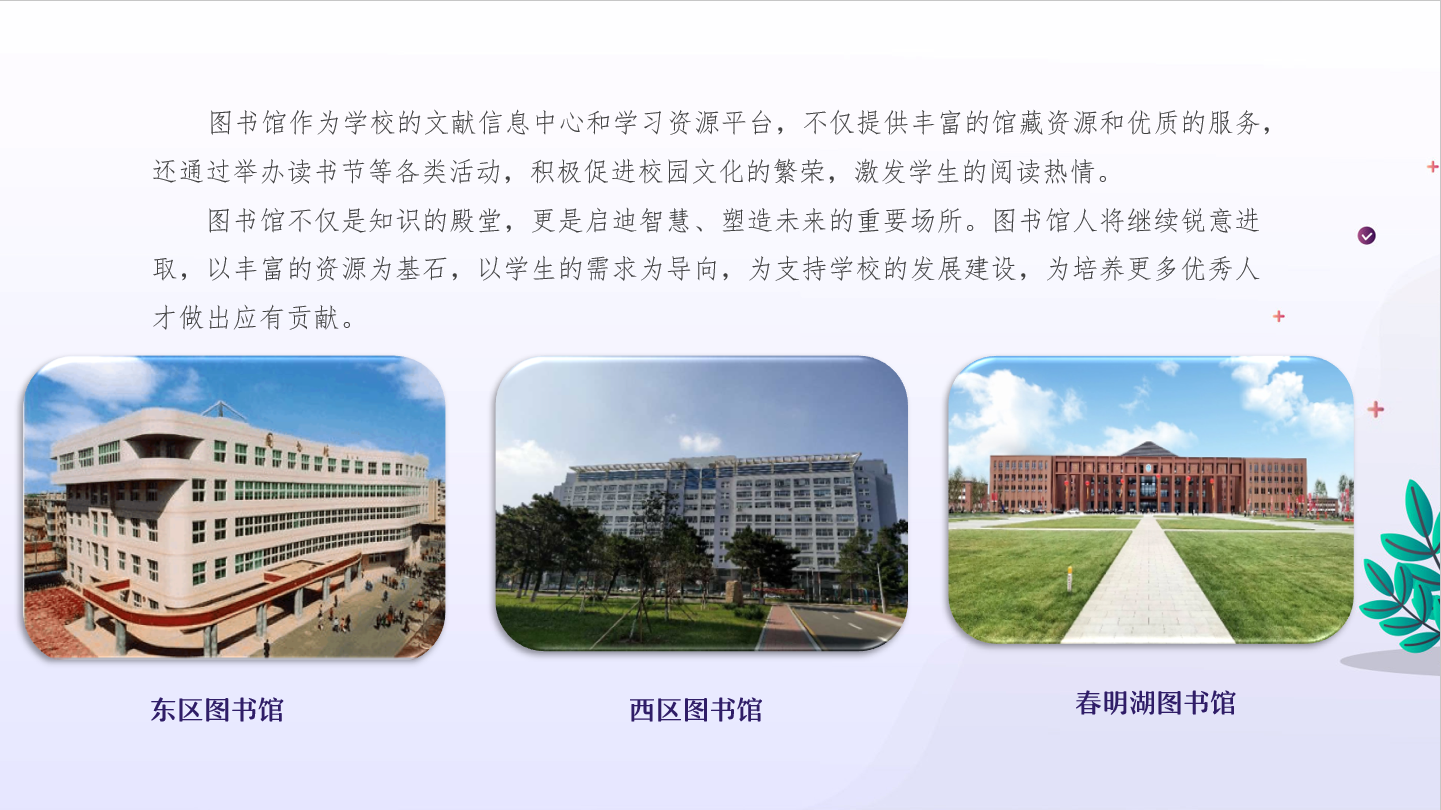 图书馆作为学校的文献信息中心和学习资源平台，不仅提供丰富的馆藏资源和优质的服务，还通过举办读书节等各类活动，积极促进校园文化的繁荣，激发学生的阅读热情。

图书馆不仅是知识的殿堂，更是启迪智慧、塑造未来的重要场所。图书馆人将继续锐意进取，以丰富的资源为基石，以学生的需求为导向，为支持学校的发展建设，为培养更多优秀人才做出应有贡献。

东区图书馆

西区图书馆

春明湖图书馆